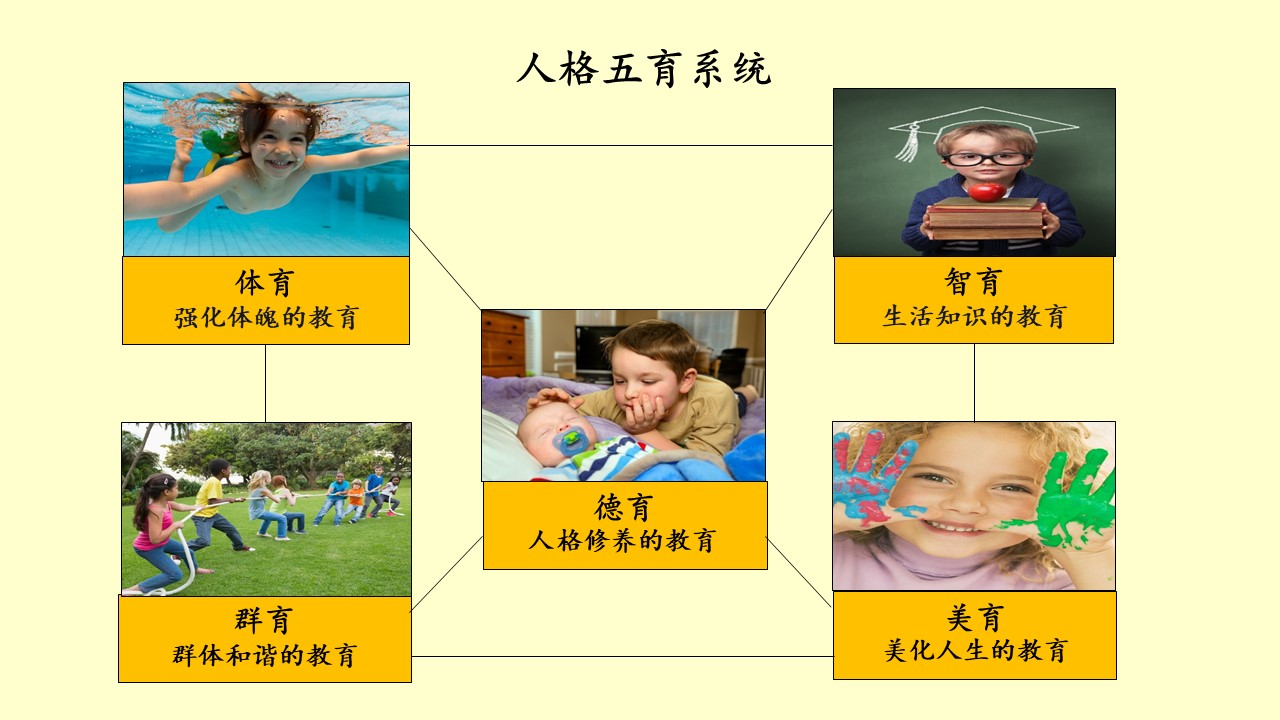 人格五育系统

体育
强化体魄的教育

智育
生活知识的教育

德育
人格修养的教育

群育
群体和谐的教育

美育
美化人生的教育